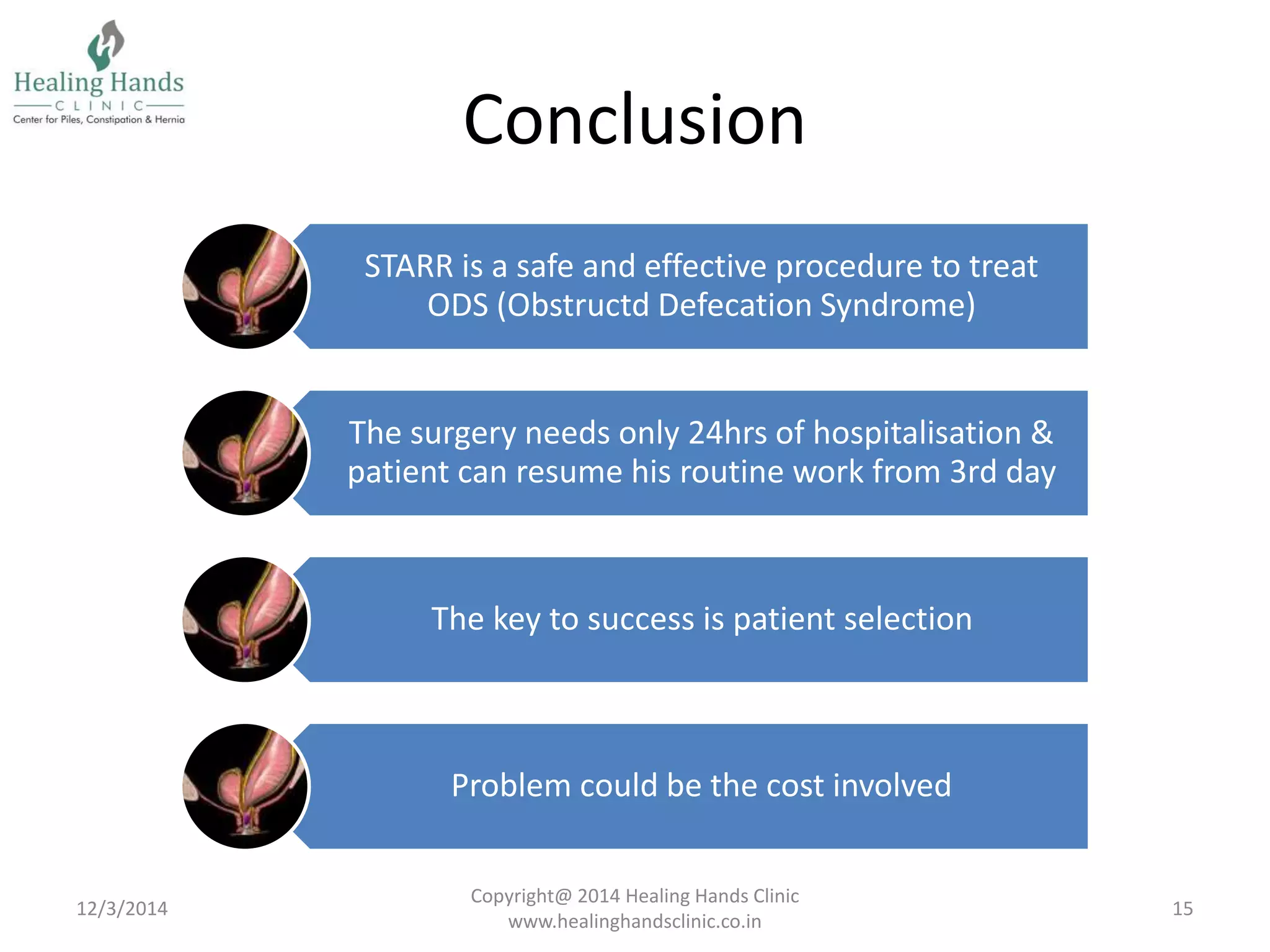 Healing Hands
CLINIC
Center for Piles, Constipation & Hernia

Conclusion

STARR is a safe and effective procedure to treat ODS (Obstructd Defecation Syndrome)

The surgery needs only 24hrs of hospitalisation & patient can resume his routine work from 3rd day

The key to success is patient selection

Problem could be the cost involved

12/3/2014

Copyright@ 2014 Healing Hands Clinic
www.healinghandsclinic.co.in

15